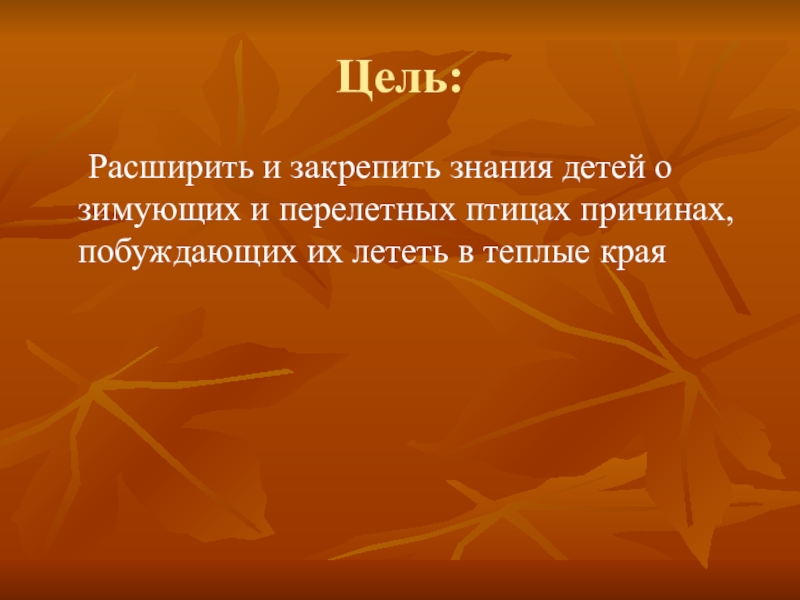 Цель:

Расширить и закрепить знания детей о зимующих и перелетных птицах причинах, побуждающих их лететь в теплые края